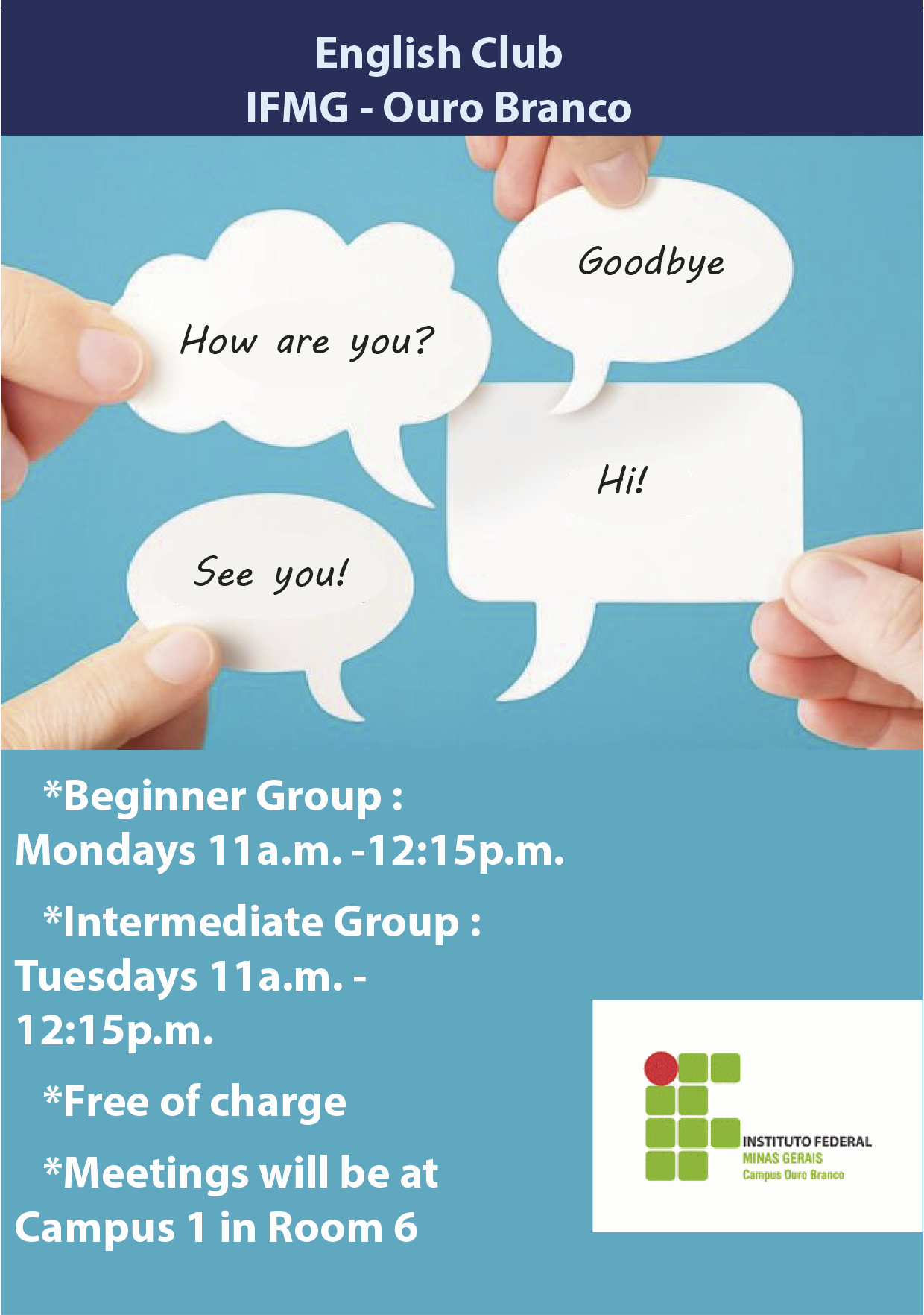 English Club
IFMG - Ouro Branco

How are you?

Goodbye

Hi!

See you!

*Beginner Group :
Mondays 11a.m. -12:15p.m.

*Intermediate Group :
Tuesdays 11a.m. -
12:15p.m.

*Free of charge

*Meetings will be at
Campus 1 in Room 6

INSTITUTO FEDERAL
MINAS GERAIS
Campus Ouro Branco